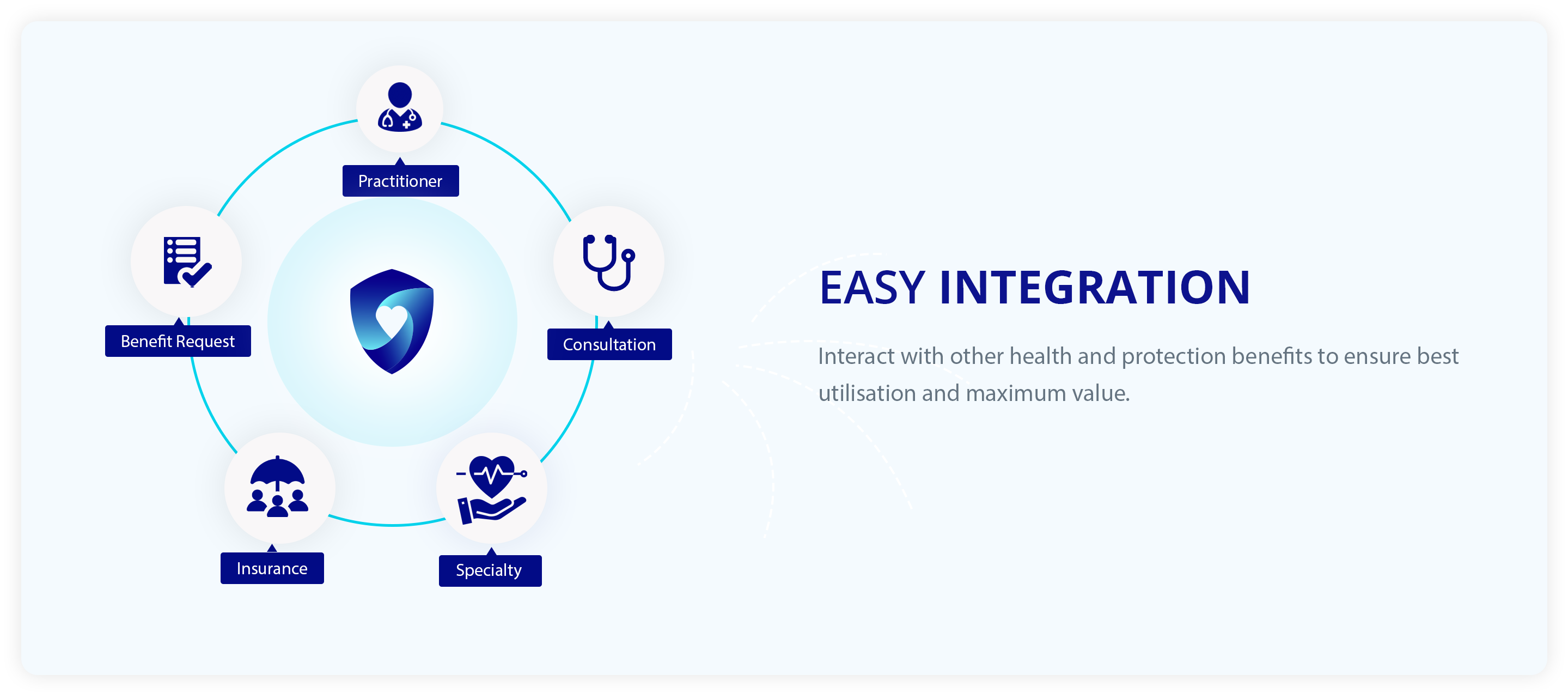 Practitioner

Benefit Request

Consultation

Insurance

Specialty

EASY INTEGRATION

Interact with other health and protection benefits to ensure best utilisation and maximum value.